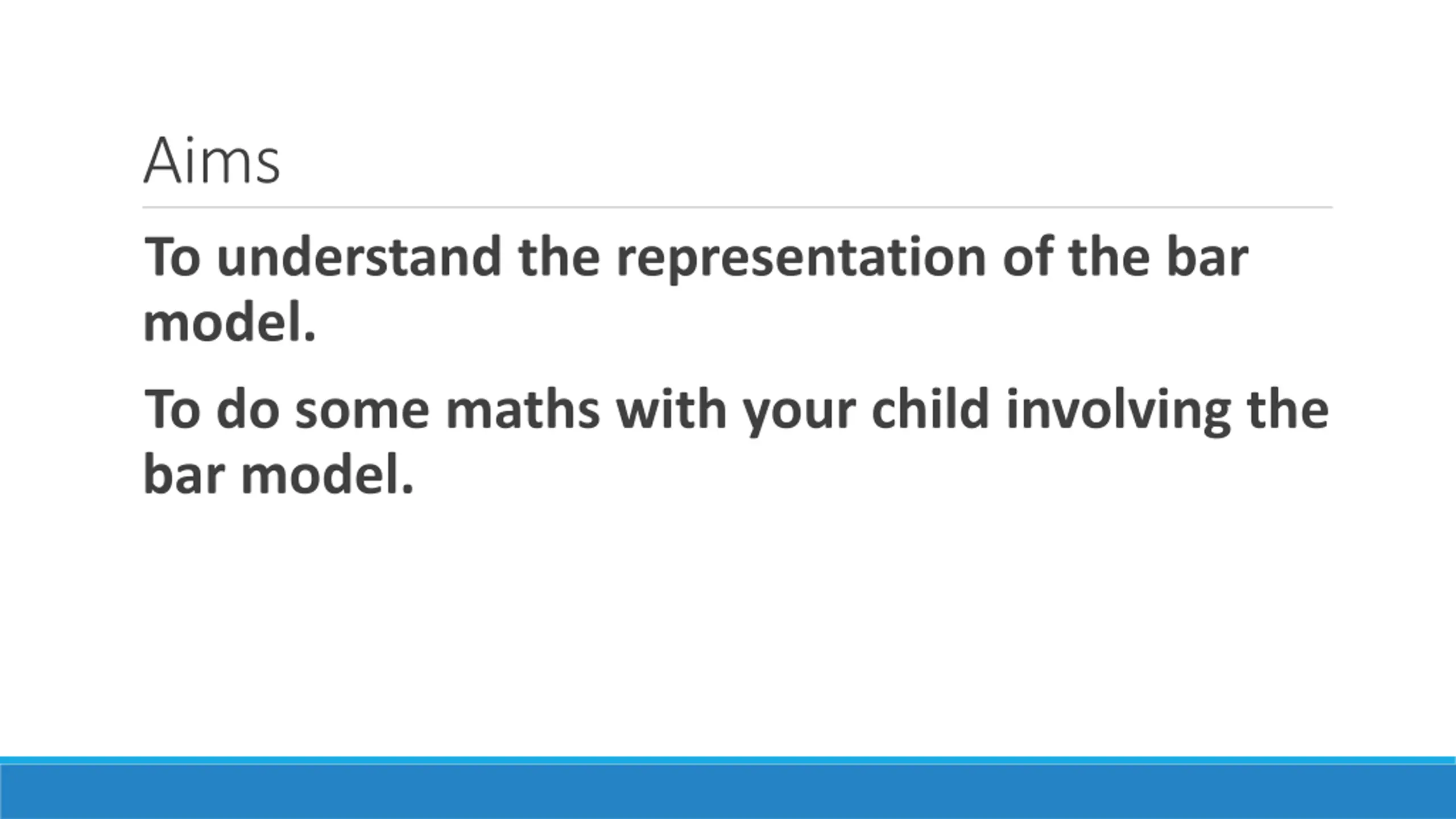 Aims

To understand the representation of the bar model.

To do some maths with your child involving the bar model.